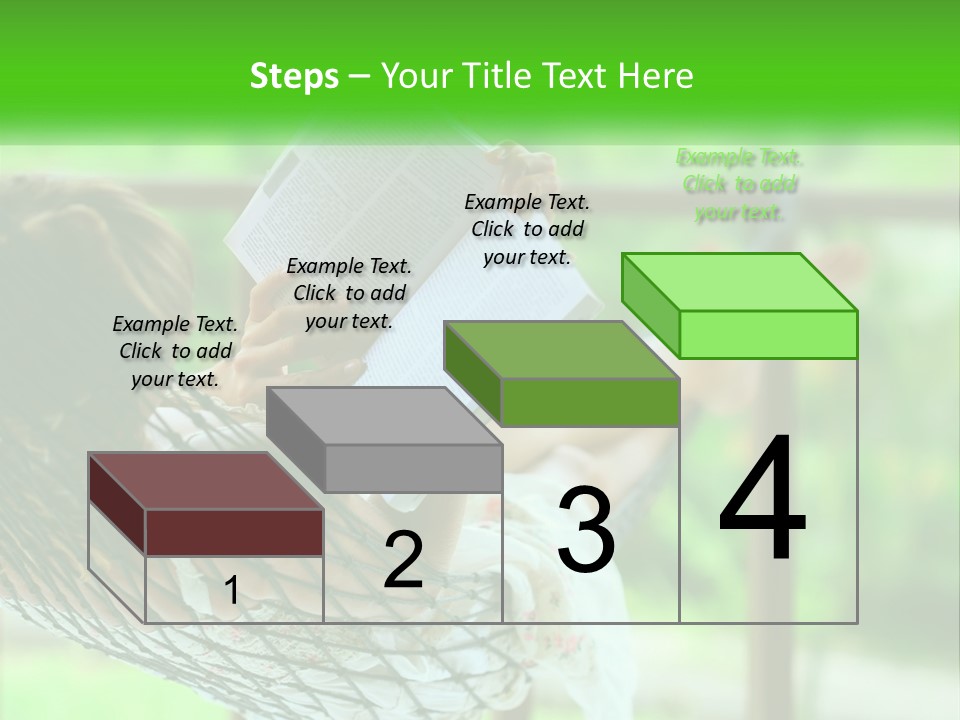 Steps – Your Title Text Here

Example Text. Click to add your text.

Example Text. Click to add your text.

Example Text. Click to add your text.

Example Text. Click to add your text.

1

2

3

4